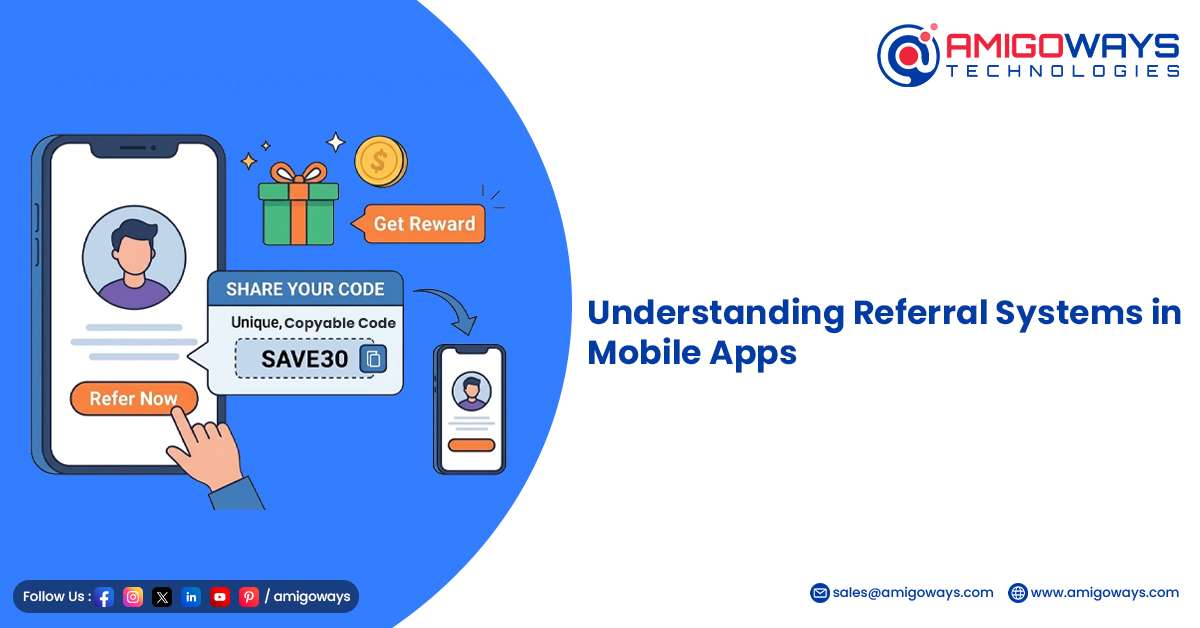 AMIGOWAYS
TECHNOLOGIES

Get Reward

SHARE YOUR CODE
Unique, Copyable Code
SAVE30

Refer Now

Understanding Referral Systems in Mobile Apps

Follow Us : / amigoways

sales@amigoways.com www.amigoways.com